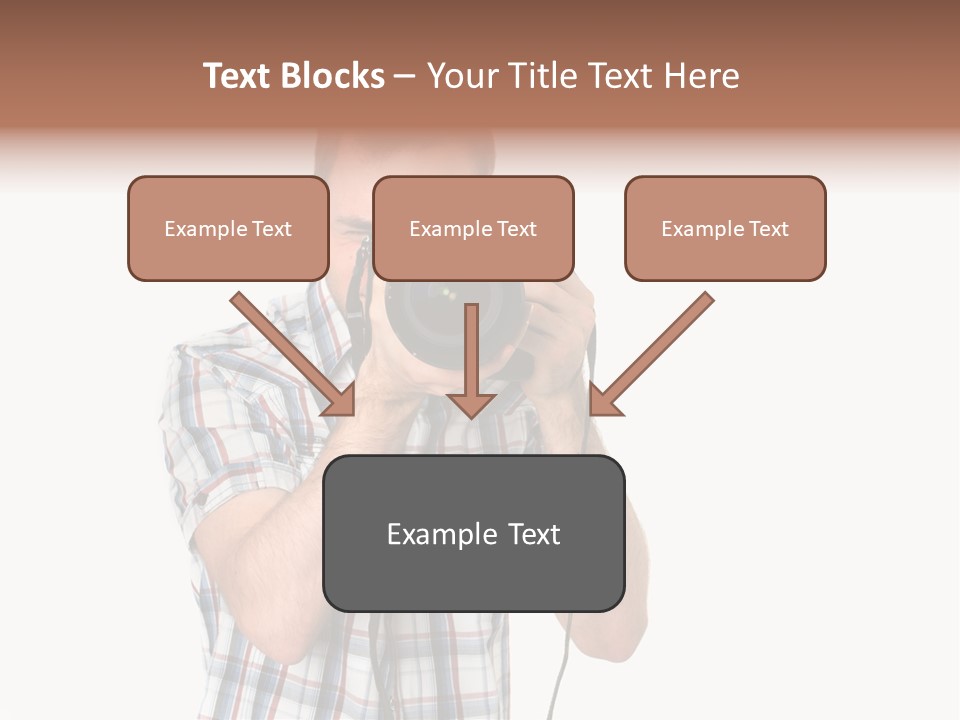 Text Blocks – Your Title Text Here

Example Text

Example Text

Example Text

Example Text